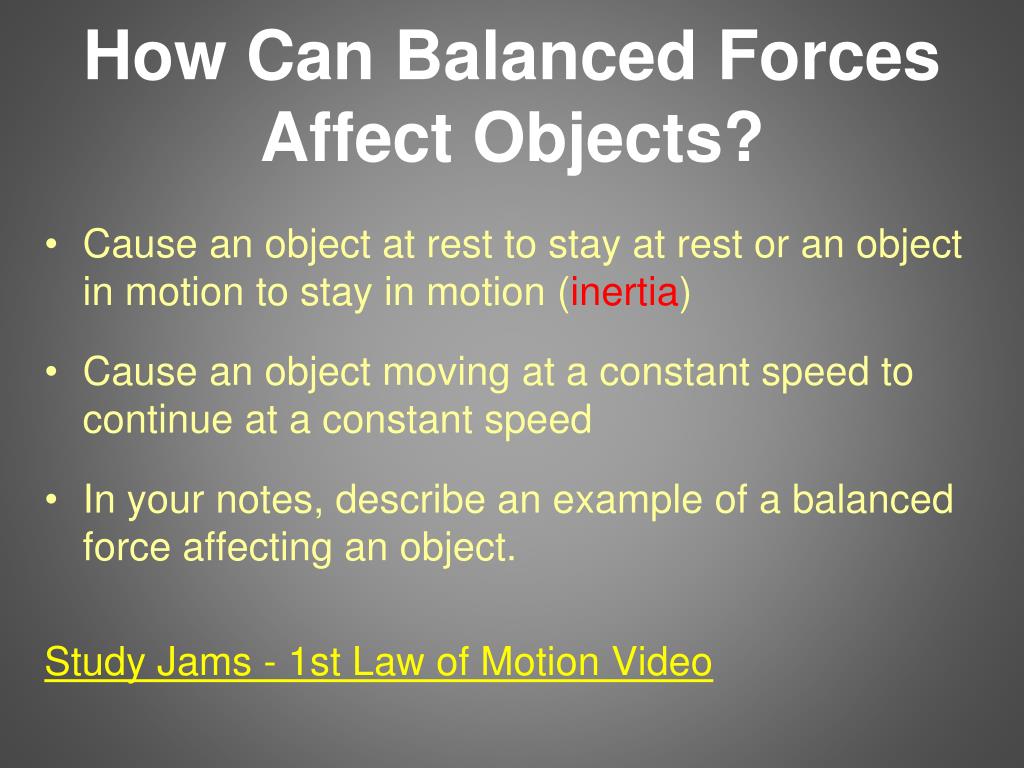 How Can Balanced Forces Affect Objects?

• Cause an object at rest to stay at rest or an object in motion to stay in motion (inertia)

• Cause an object moving at a constant speed to continue at a constant speed

• In your notes, describe an example of a balanced force affecting an object.

Study Jams - 1st Law of Motion Video